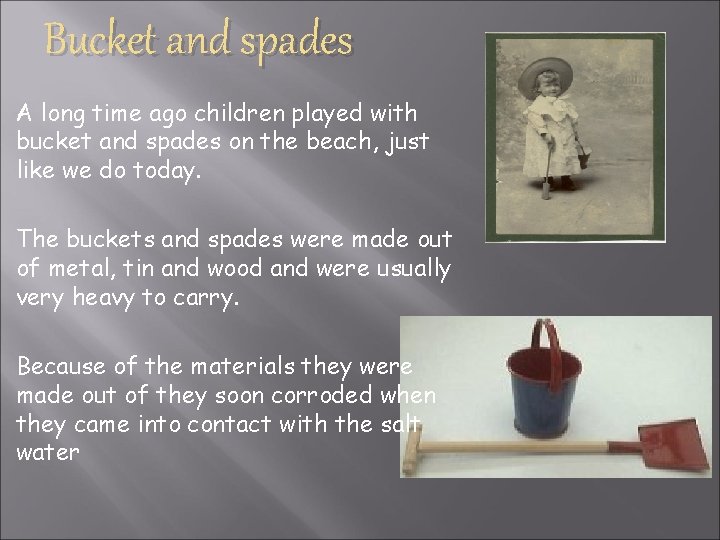 Bucket and spades

A long time ago children played with bucket and spades on the beach, just like we do today.

The buckets and spades were made out of metal, tin and wood and were usually very heavy to carry.

Because of the materials they were made out of they soon corroded when they came into contact with the salt water